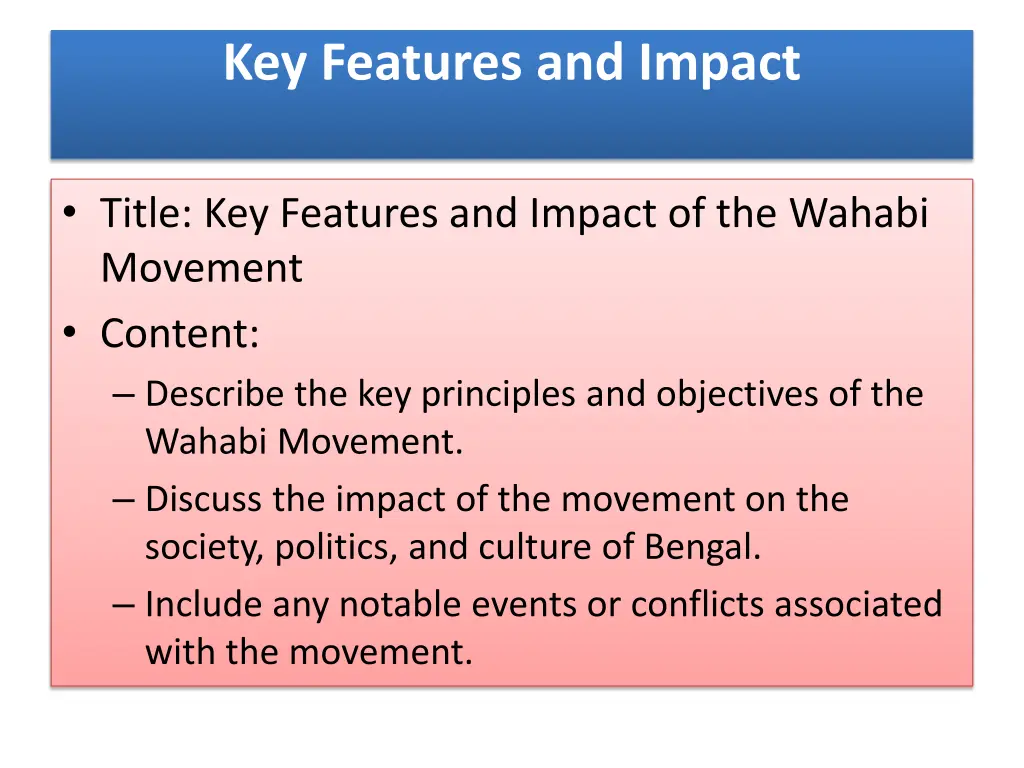 Key Features and Impact

• Title: Key Features and Impact of the Wahabi Movement
• Content:
– Describe the key principles and objectives of the Wahabi Movement.
– Discuss the impact of the movement on the society, politics, and culture of Bengal.
– Include any notable events or conflicts associated with the movement.